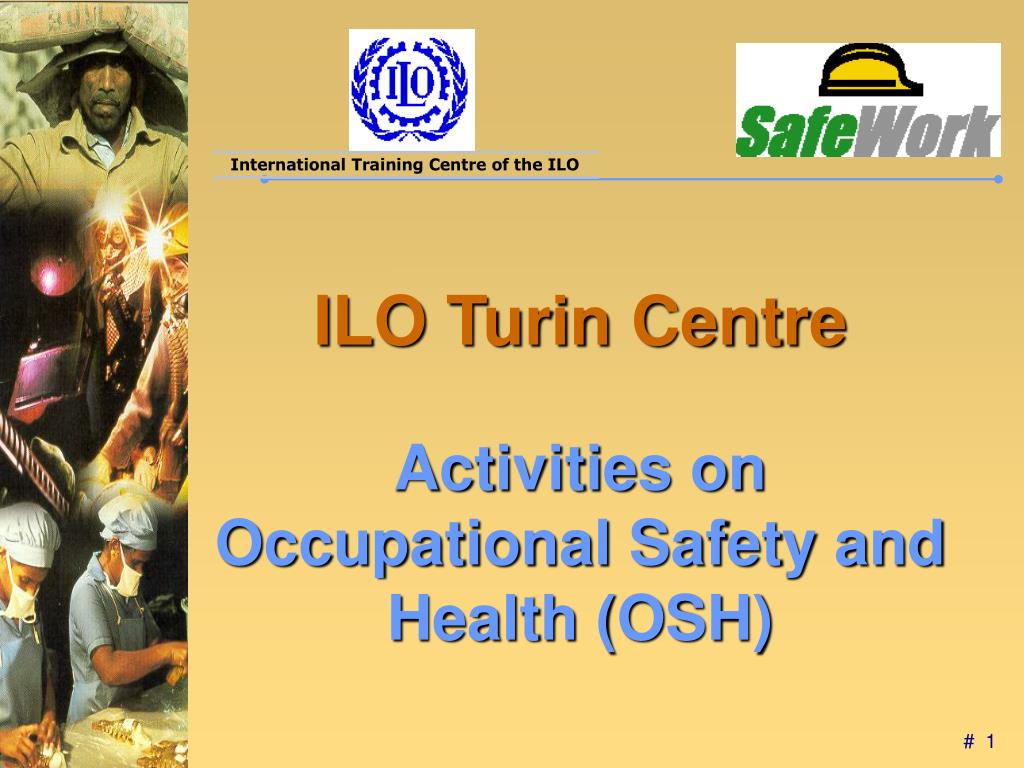 ILO

SafeWork

International Training Centre of the ILO

ILO Turin Centre

Activities on Occupational Safety and Health (OSH)

# 1